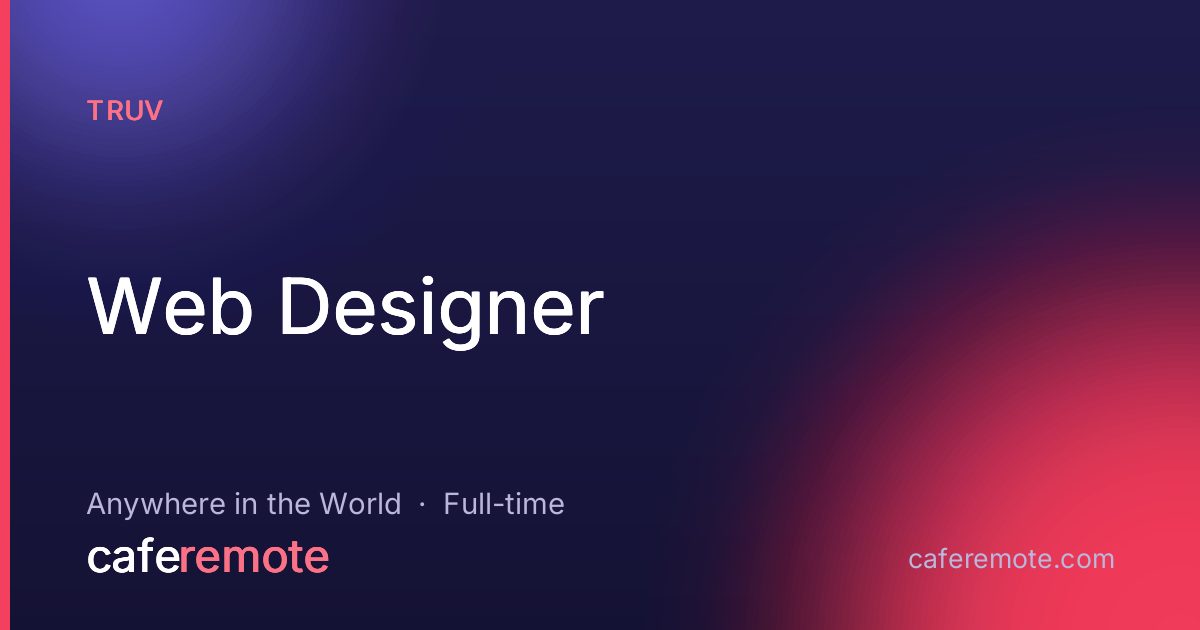 TRUV

Web Designer

Anywhere in the World · Full-time

caferemote

caferemote.com